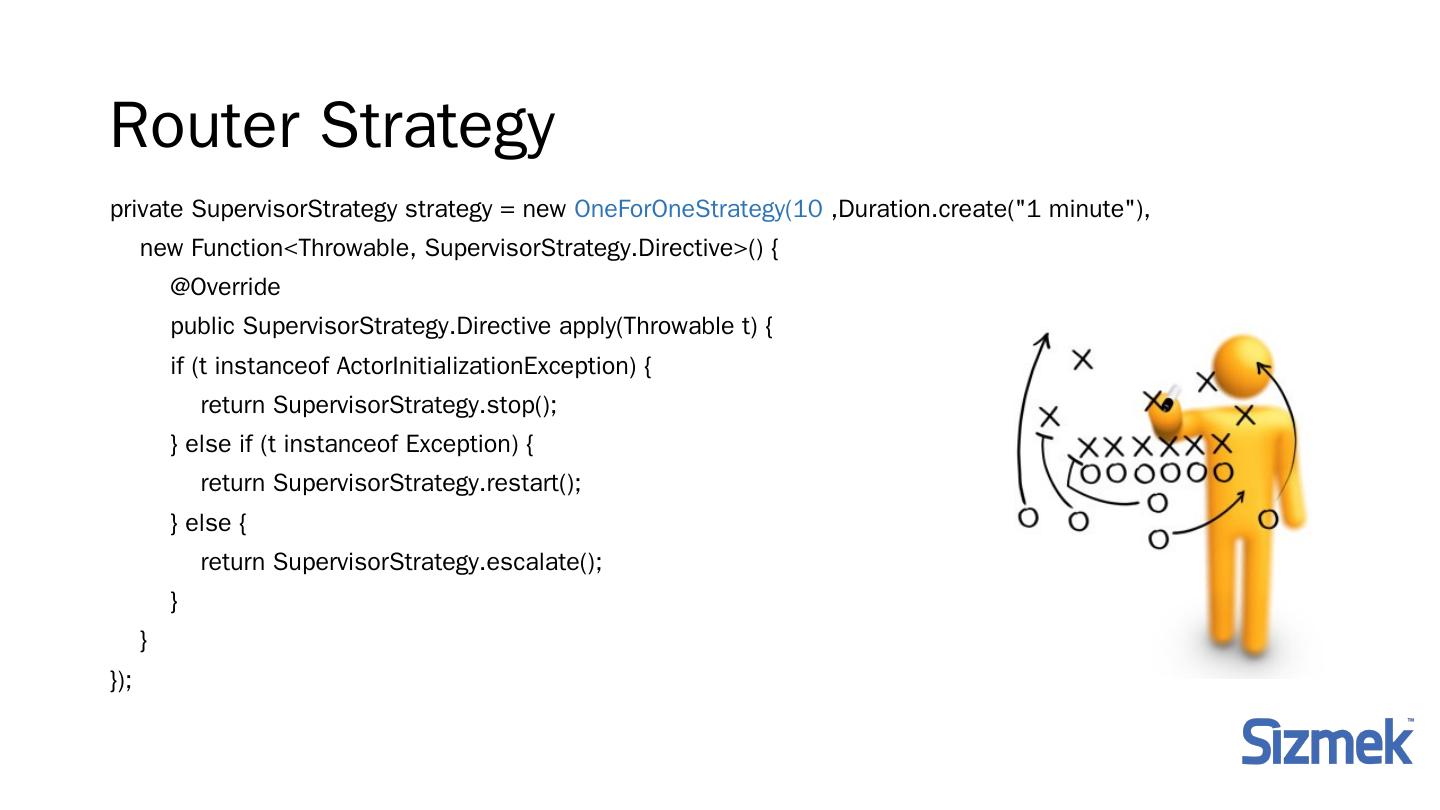 Router Strategy

private SupervisorStrategy strategy = new OneForOneStrategy(10 ,Duration.create("1 minute"),
new Function<Throwable, SupervisorStrategy.Directive>() {
@Override
public SupervisorStrategy.Directive apply(Throwable t) {
if (t instanceof ActorInitializationException) {
return SupervisorStrategy.stop();
} else if (t instanceof Exception) {
return SupervisorStrategy.restart();
} else {
return SupervisorStrategy.escalate();
}
}
});

Sizmek™